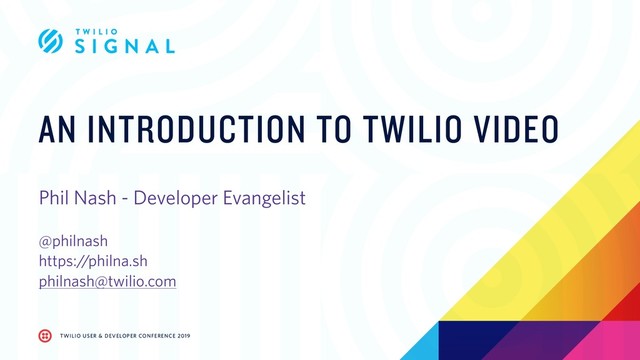 TWILIO
SIGNAL

AN INTRODUCTION TO TWILIO VIDEO

Phil Nash - Developer Evangelist

@philnash
https://philna.sh
philnash@twilio.com

TWILIO USER & DEVELOPER CONFERENCE 2019